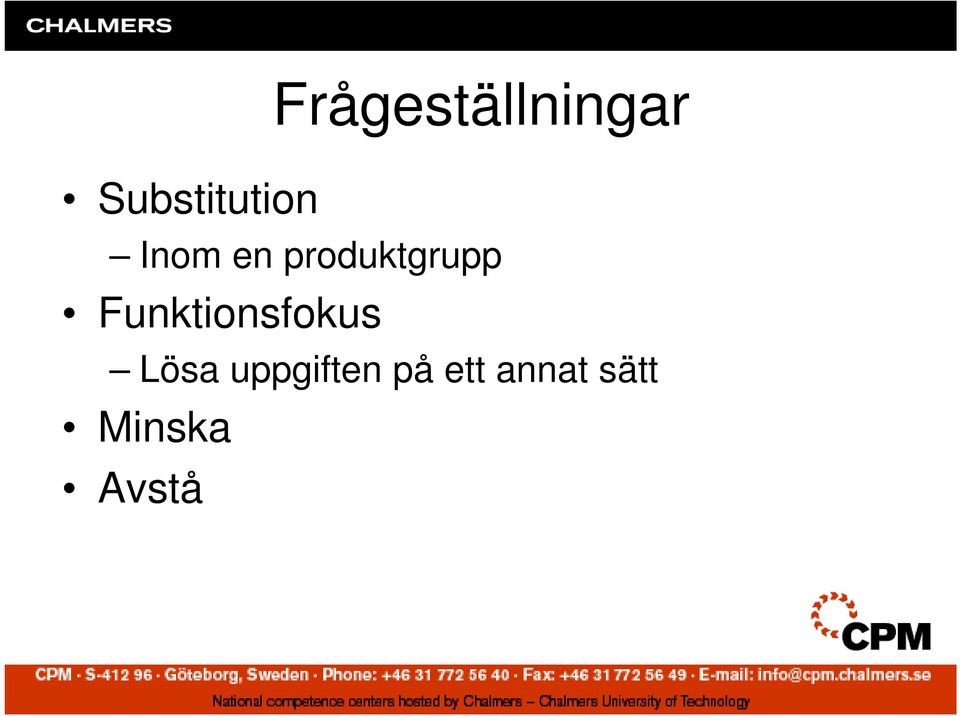 CHALMERS

Frågeställningar

• Substitution
– Inom en produktgrupp
• Funktionsfokus
– Lösa uppgiften på ett annat sätt
• Minska
• Avstå

CPM

CPM · S-412 96 · Göteborg, Sweden · Phone: +46 31 772 56 40 · Fax: +46 31 772 56 49 · E-mail: info@cpm.chalmers.se

National competence centers hosted by Chalmers – Chalmers University of Technology